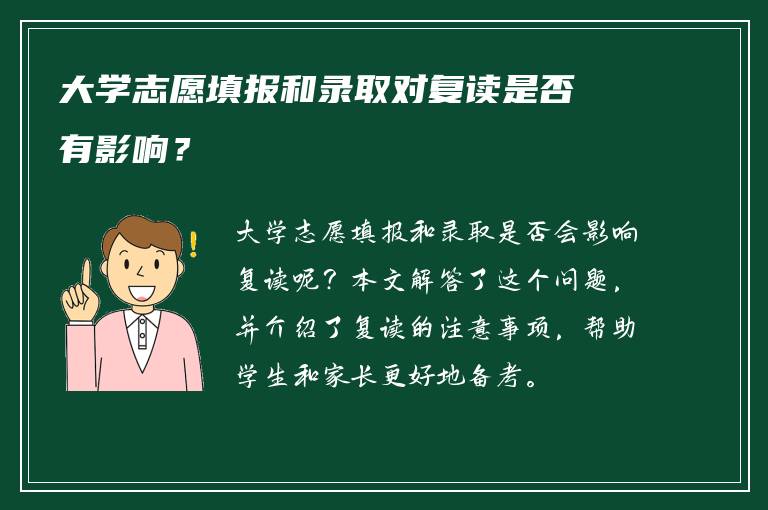 大学志愿填报和录取对复读是否有影响？

大学志愿填报和录取是否会影响复读呢？本文解答了这个问题，并介绍了复读的注意事项，帮助学生和家长更好地备考。